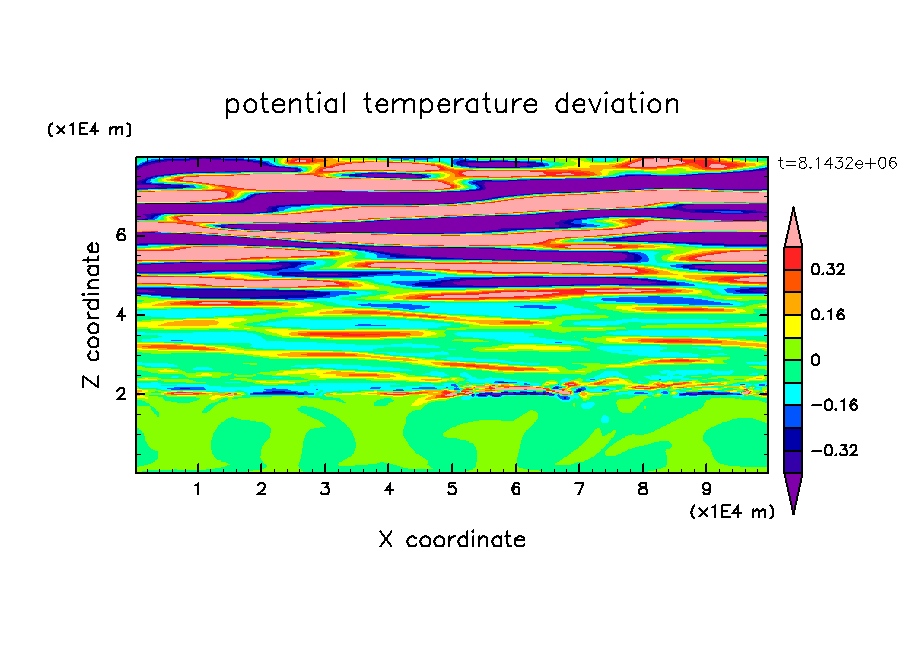 potential temperature deviation

(x1E4 m)

t=8.1432e+06

Z coordinate

6
4
2

0.32
0.16
0
−0.16
−0.32

1 2 3 4 5 6 7 8 9

(x1E4 m)

X coordinate